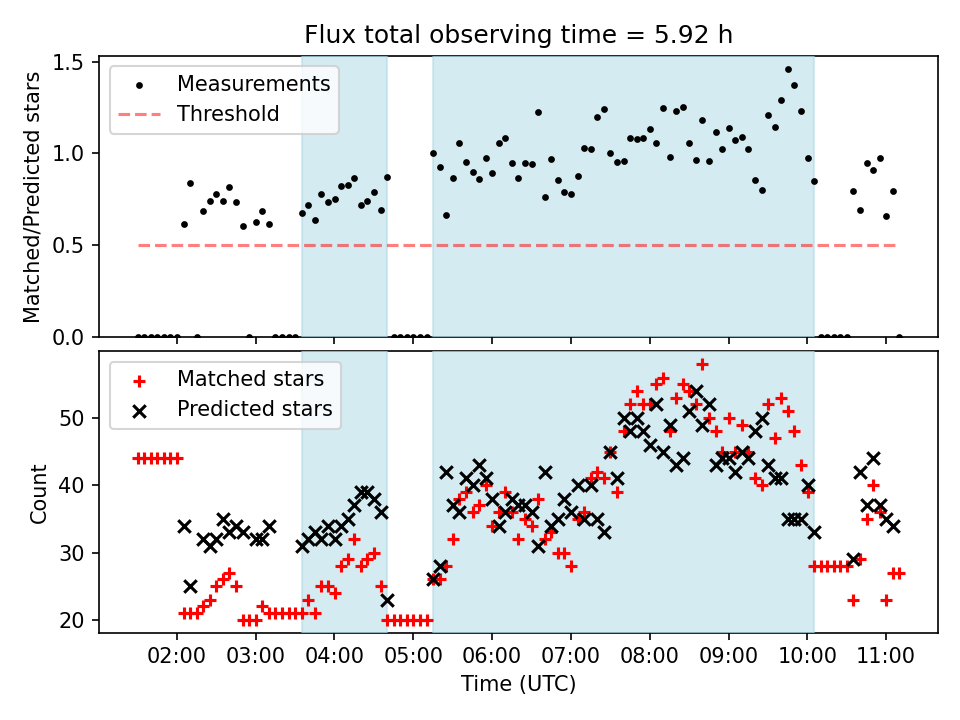 Flux total observing time = 5.92 h

Measurements
Threshold

Matched/Predicted stars

1.5
1.0
0.5
0.0

Matched stars
Predicted stars

Count

50
40
30
20

02:00
03:00
04:00
05:00
06:00
07:00
08:00
09:00
10:00
11:00

Time (UTC)